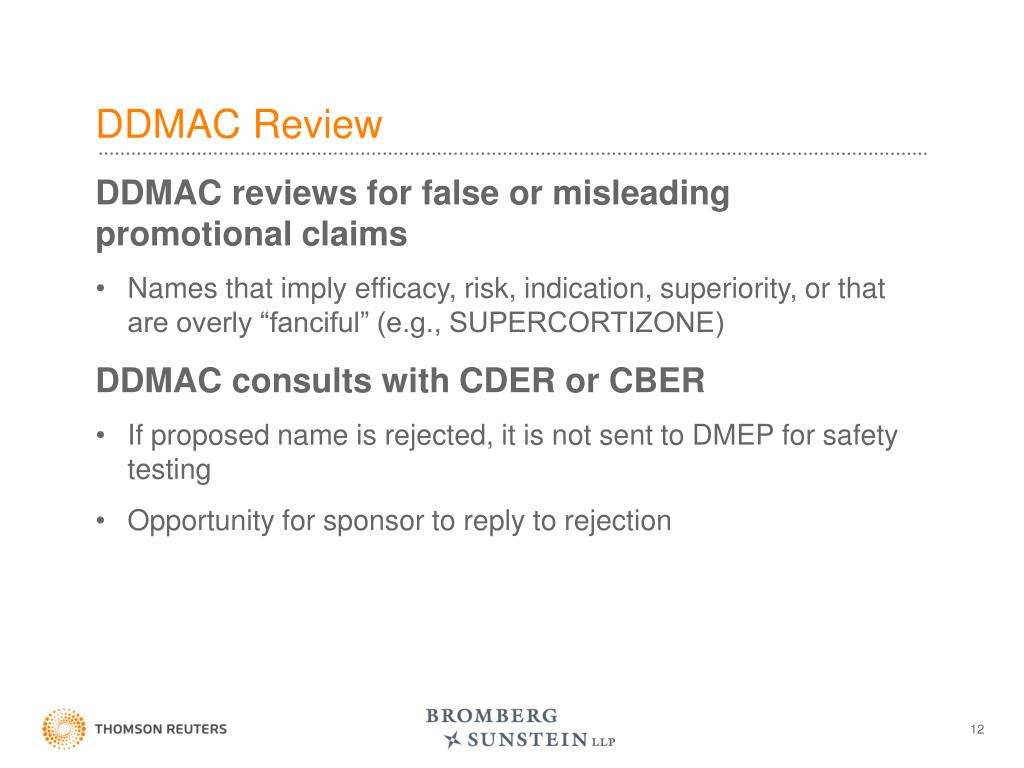 DDMAC Review

DDMAC reviews for false or misleading promotional claims

• Names that imply efficacy, risk, indication, superiority, or that are overly “fanciful” (e.g., SUPERCORTIZONE)

DDMAC consults with CDER or CBER

• If proposed name is rejected, it is not sent to DMEP for safety testing

• Opportunity for sponsor to reply to rejection

THOMSON REUTERS

BROMBERG
SUNSTEIN LLP

12